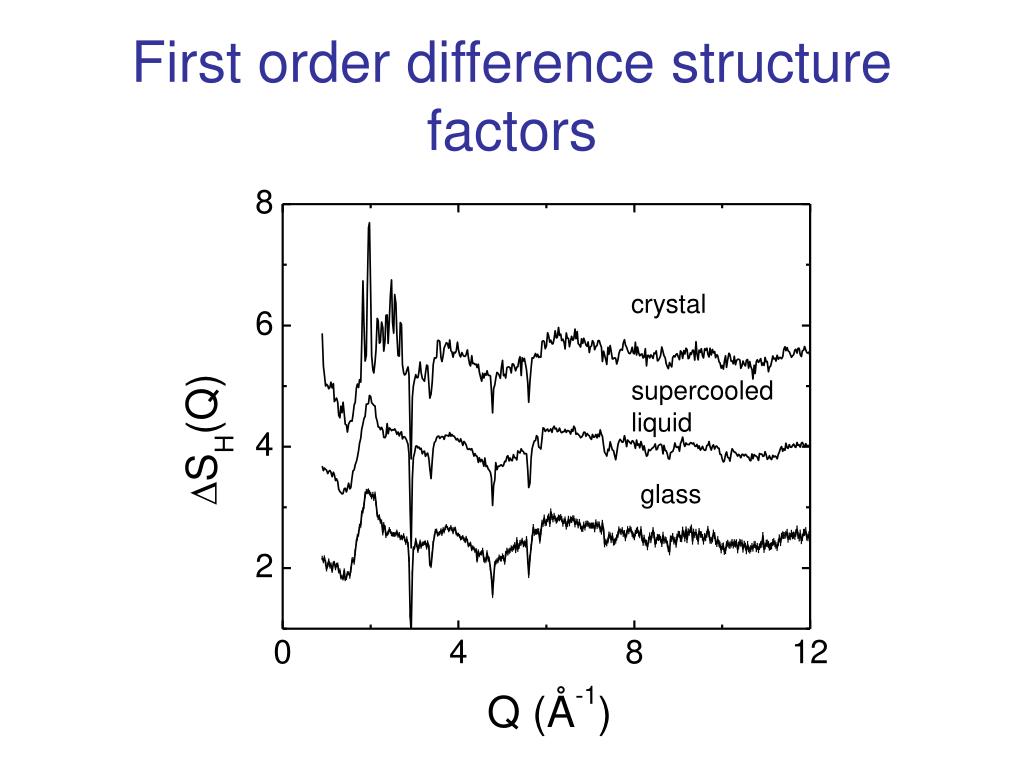 First order difference structure factors

8
6
4
2
$\Delta S_H(Q)$
crystal
supercooled liquid
glass
0
4
8
12
Q ($Å^{-1}$)